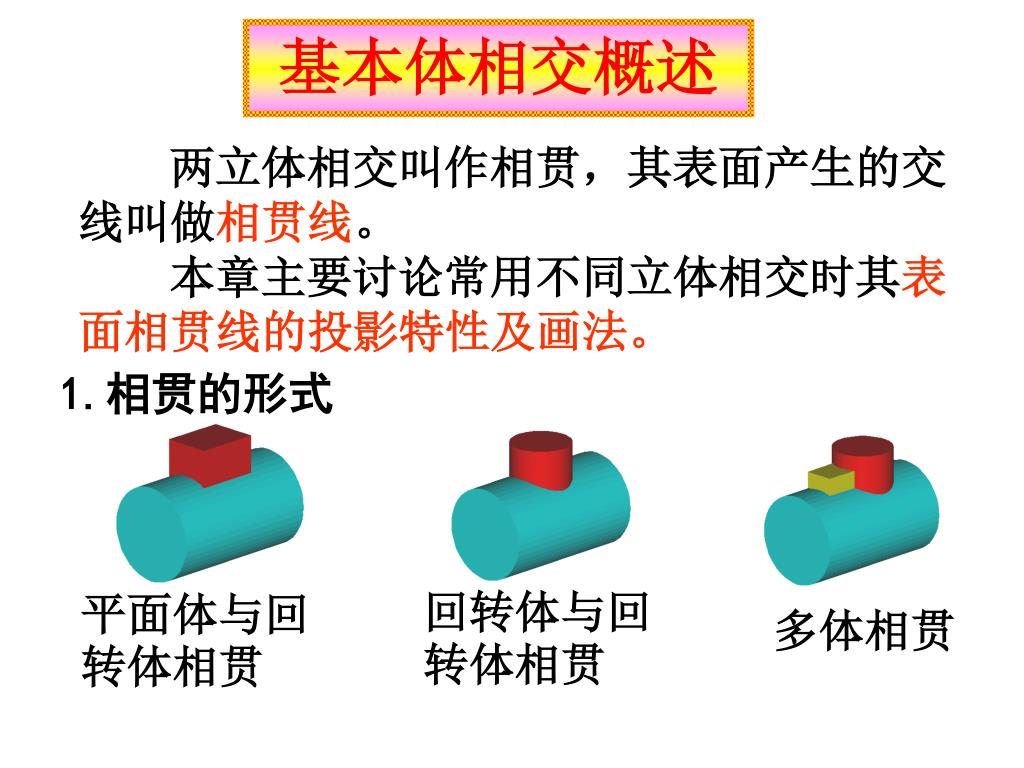 基本体相交概述

两立体相交叫作相贯，其表面产生的交线叫做相贯线。

本章主要讨论常用不同立体相交时其表面相贯线的投影特性及画法。

1. 相贯的形式

平面体与回转体相贯

回转体与回转体相贯

多体相贯